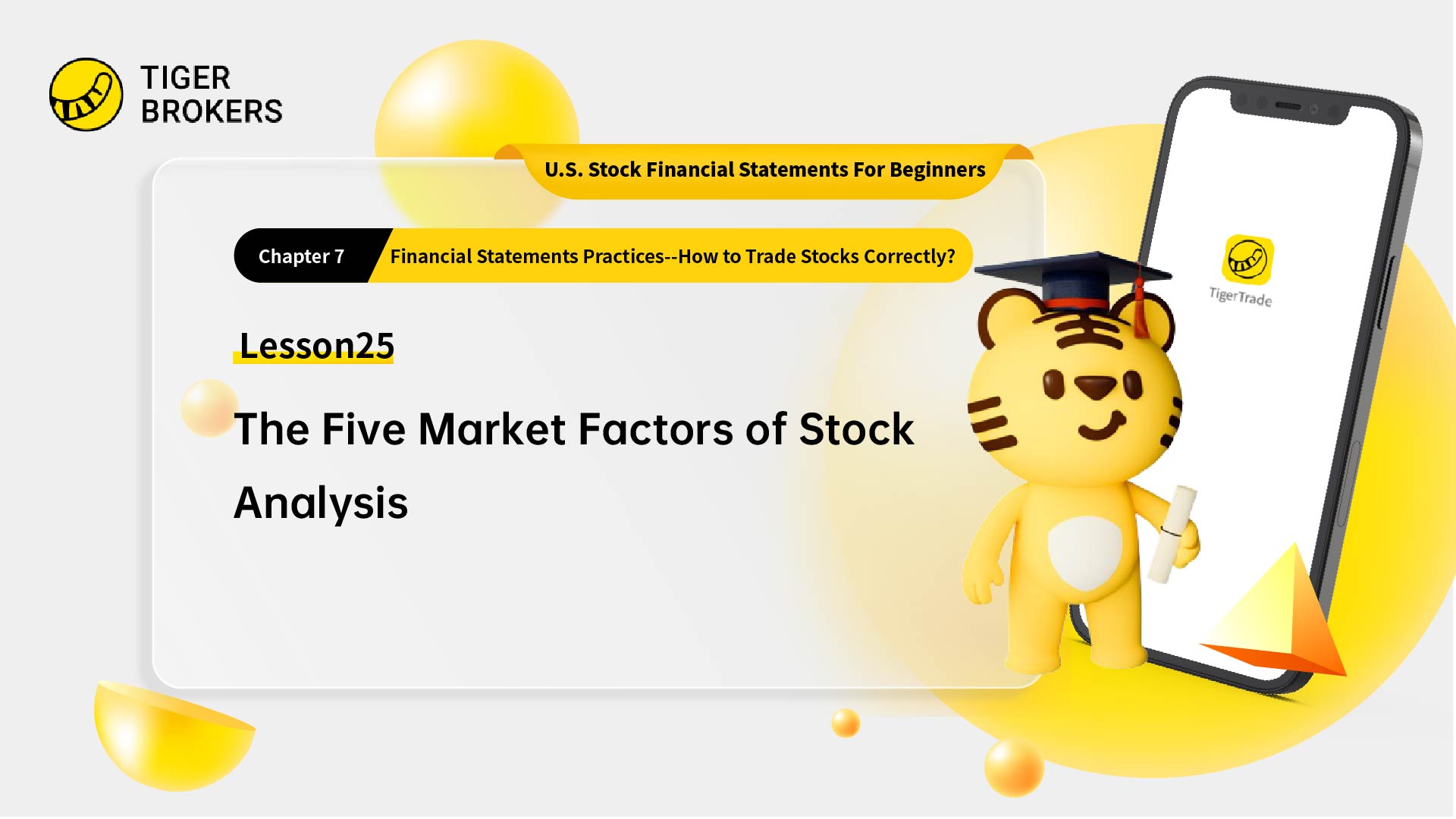 TIGER BROKERS

U.S. Stock Financial Statements For Beginners

Chapter 7 Financial Statements Practices--How to Trade Stocks Correctly?

Lesson25

The Five Market Factors of Stock Analysis

TigerTrade